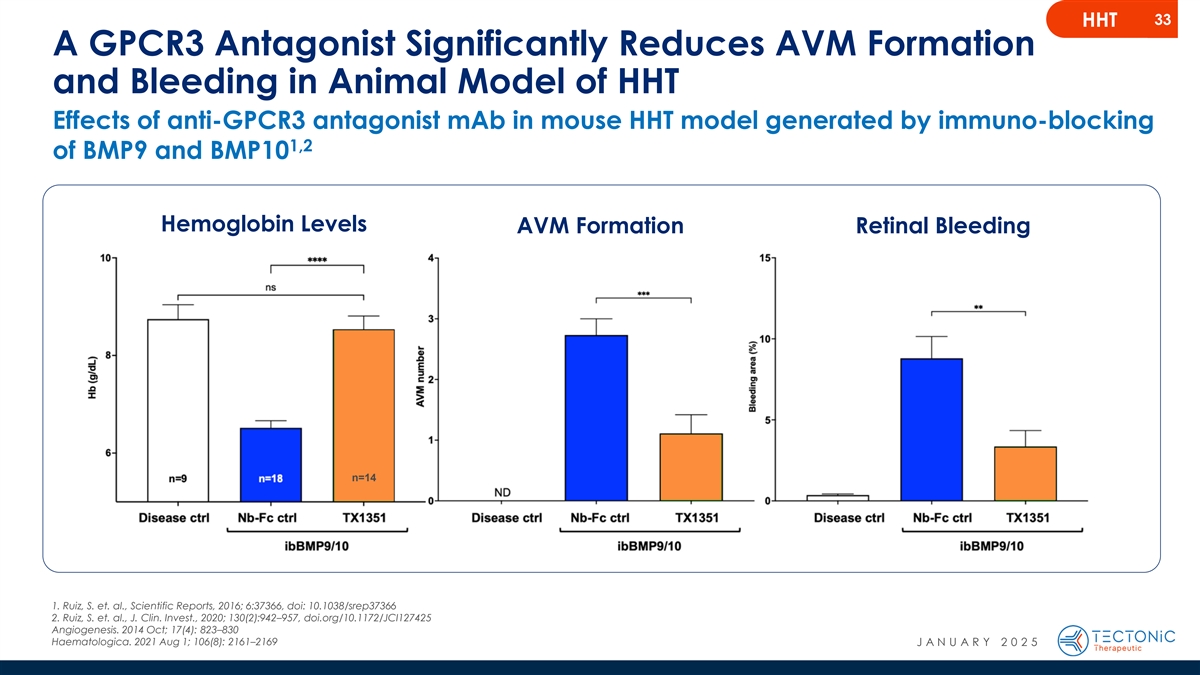 HHT 33

A GPCR3 Antagonist Significantly Reduces AVM Formation and Bleeding in Animal Model of HHT

Effects of anti-GPCR3 antagonist mAb in mouse HHT model generated by immuno-blocking of BMP9 and BMP10$^{1,2}$

Hemoglobin Levels

10
8
6
Hb (g/dL)
****
ns
n=9
n=18
n=14
Disease ctrl
Nb-Fc ctrl
TX1351
ibBMP9/10

AVM Formation

4
3
2
1
0
AVM number
***
ND
Disease ctrl
Nb-Fc ctrl
TX1351
ibBMP9/10

Retinal Bleeding

15
10
5
0
Bleeding area (%)
**
Disease ctrl
Nb-Fc ctrl
TX1351
ibBMP9/10

1. Ruiz, S. et. al., Scientific Reports, 2016; 6:37366, doi: 10.1038/srep37366
2. Ruiz, S. et. al., J. Clin. Invest., 2020; 130(2):942–957, doi.org/10.1172/JCI127425
Angiogenesis. 2014 Oct; 17(4): 823–830
Haematologica. 2021 Aug 1; 106(8): 2161–2169

JANUARY 2025

TECTONiC Therapeutic